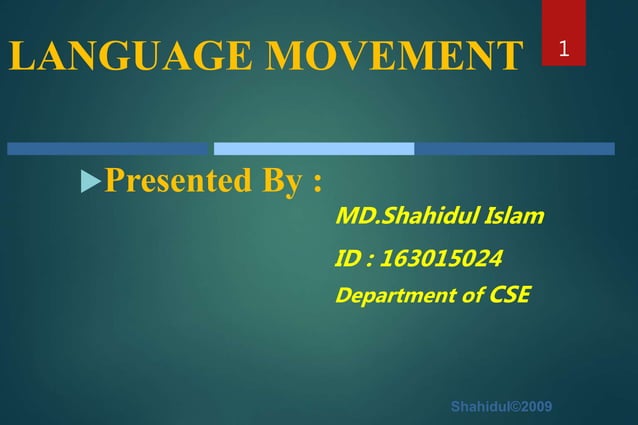 LANGUAGE MOVEMENT

1

Presented By :

MD.Shahidul Islam

ID : 163015024

Department of CSE

Shahidul©2009